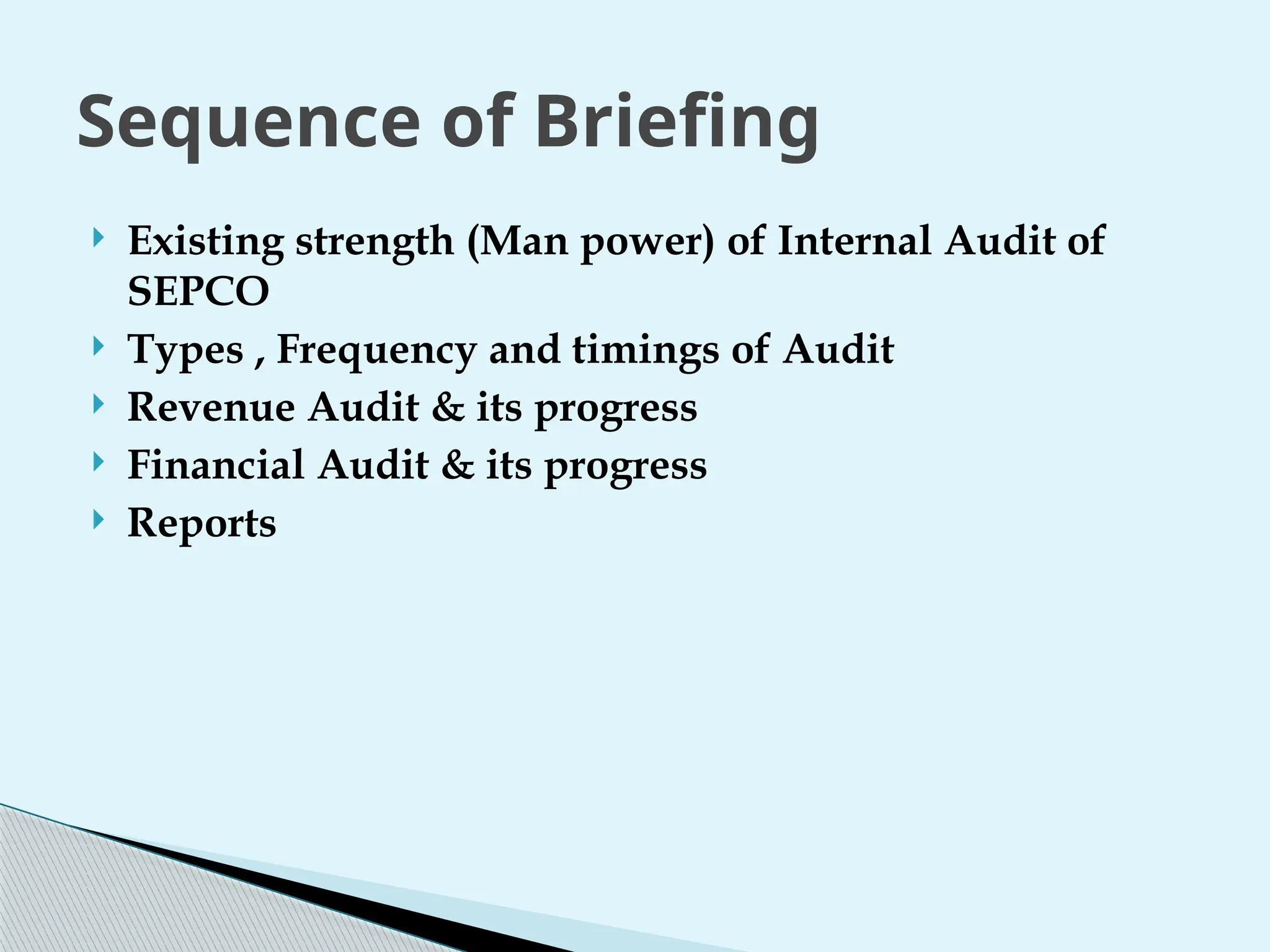 Sequence of Briefing

Existing strength (Man power) of Internal Audit of SEPCO

Types , Frequency and timings of Audit

Revenue Audit & its progress

Financial Audit & its progress

Reports